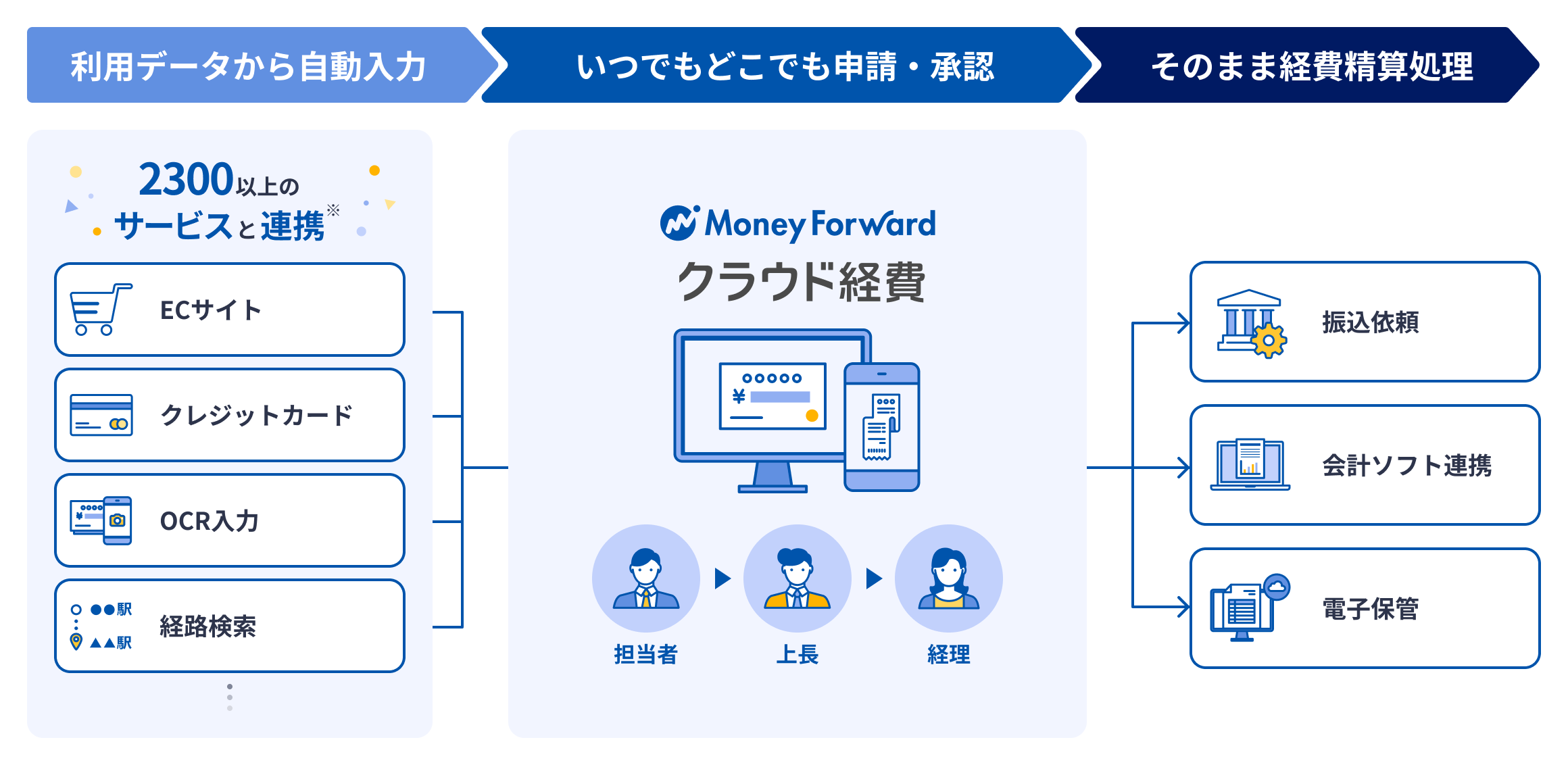 利用データから自動入力

いつでもどこでも申請・承認

そのまま経費精算処理

2300以上の
サービスと連携※

ECサイト

クレジットカード

OCR入力

●●駅
▲▲駅
経路検索

Money Forward
クラウド経費

¥

担当者

上長

経理

振込依頼

会計ソフト連携

電子保管